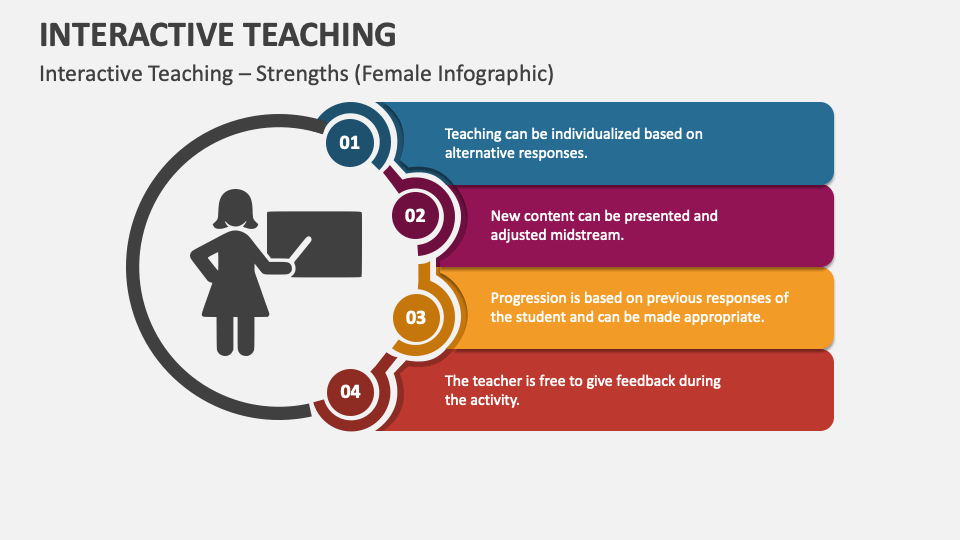 INTERACTIVE TEACHING

Interactive Teaching – Strengths (Female Infographic)

01

Teaching can be individualized based on alternative responses.

02

New content can be presented and adjusted midstream.

03

Progression is based on previous responses of the student and can be made appropriate.

04

The teacher is free to give feedback during the activity.